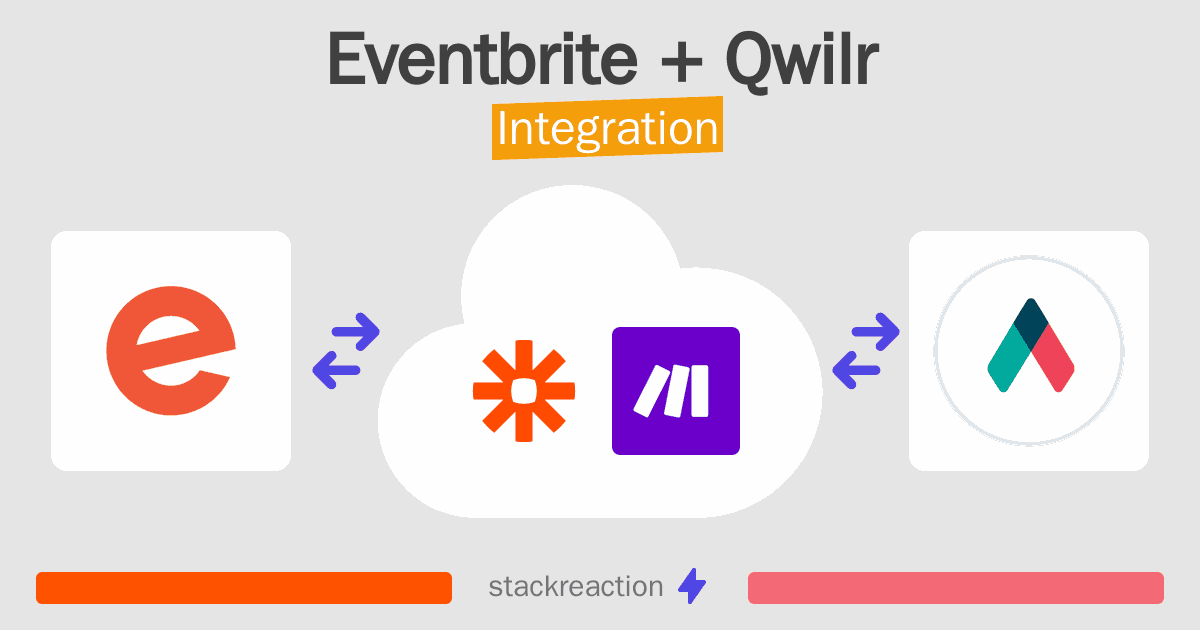 Eventbrite + Qwilr

Integration

stackreaction